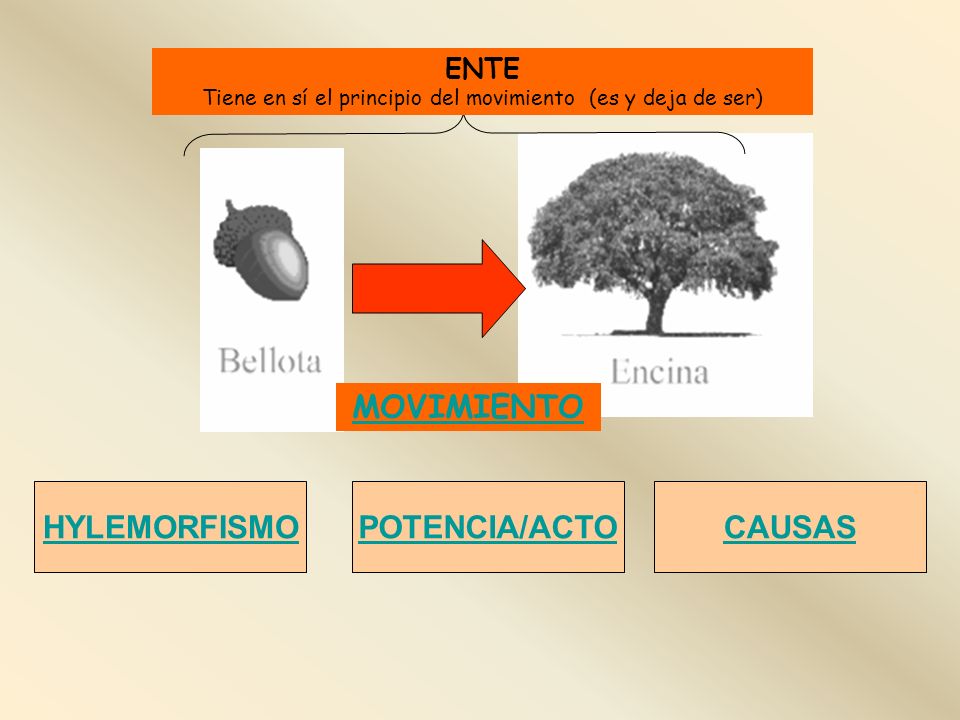 ENTE
Tiene en sí el principio del movimiento (es y deja de ser)

Bellota

Encina

MOVIMIENTO

HYLEMORFISMO

POTENCIA/ACTO

CAUSAS